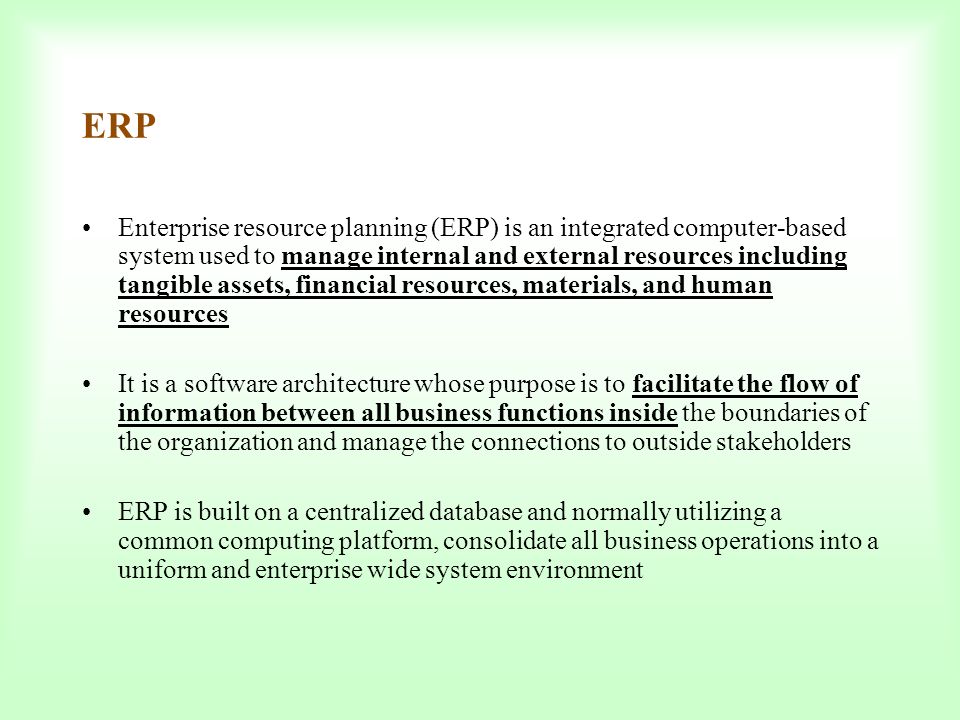 ERP

• Enterprise resource planning (ERP) is an integrated computer-based system used to manage internal and external resources including tangible assets, financial resources, materials, and human resources

• It is a software architecture whose purpose is to facilitate the flow of information between all business functions inside the boundaries of the organization and manage the connections to outside stakeholders

• ERP is built on a centralized database and normally utilizing a common computing platform, consolidate all business operations into a uniform and enterprise wide system environment